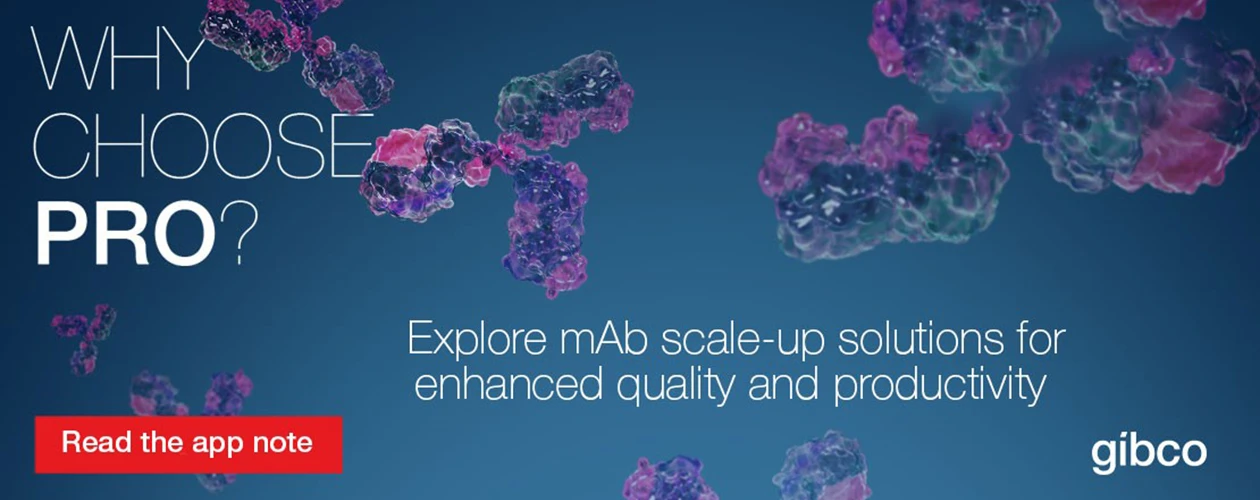 WHY CHOOSE PRO?

Explore mAb scale-up solutions for enhanced quality and productivity

Read the app note

gibco